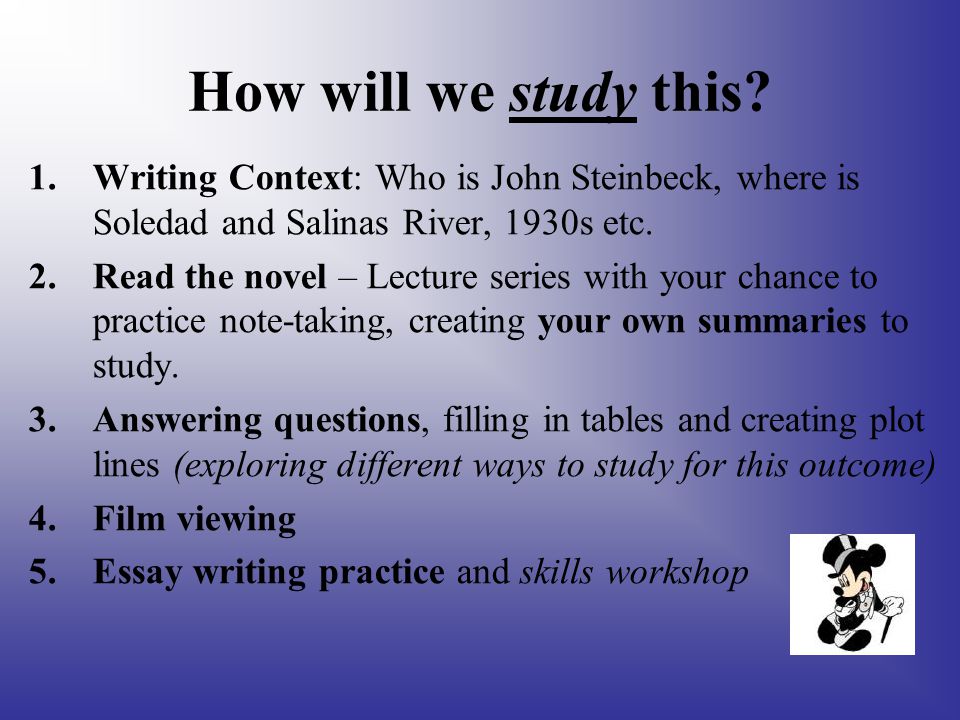 How will we study this?

1. Writing Context: Who is John Steinbeck, where is Soledad and Salinas River, 1930s etc.
2. Read the novel – Lecture series with your chance to practice note-taking, creating your own summaries to study.
3. Answering questions, filling in tables and creating plot lines (exploring different ways to study for this outcome)
4. Film viewing
5. Essay writing practice and skills workshop